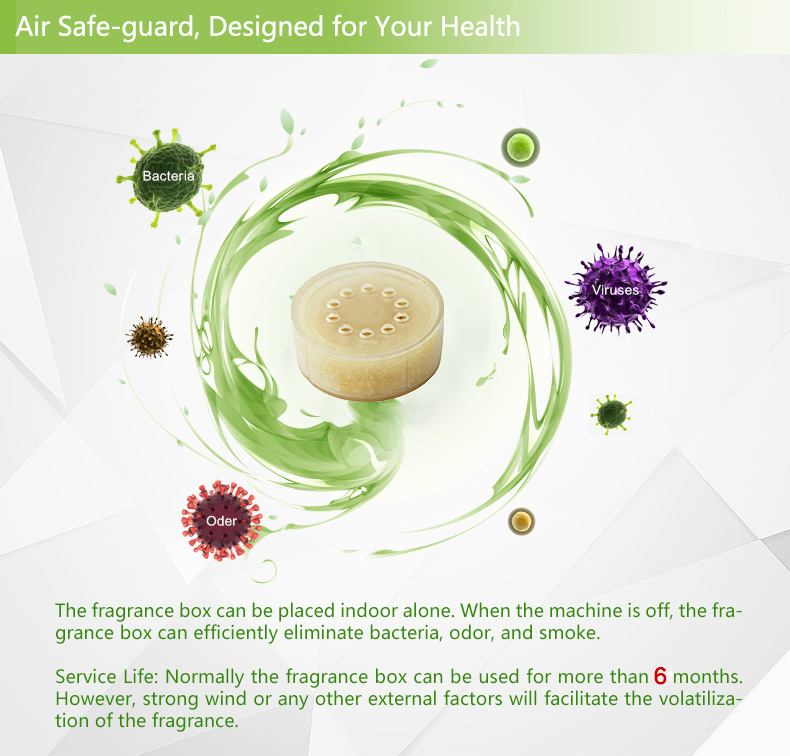 Air Safe-guard, Designed for Your Health

Bacteria

Viruses

Oder

The fragrance box can be placed indoor alone. When the machine is off, the fragrance box can efficiently eliminate bacteria, odor, and smoke.

Service Life: Normally the fragrance box can be used for more than 6 months. However, strong wind or any other external factors will facilitate the volatilization of the fragrance.